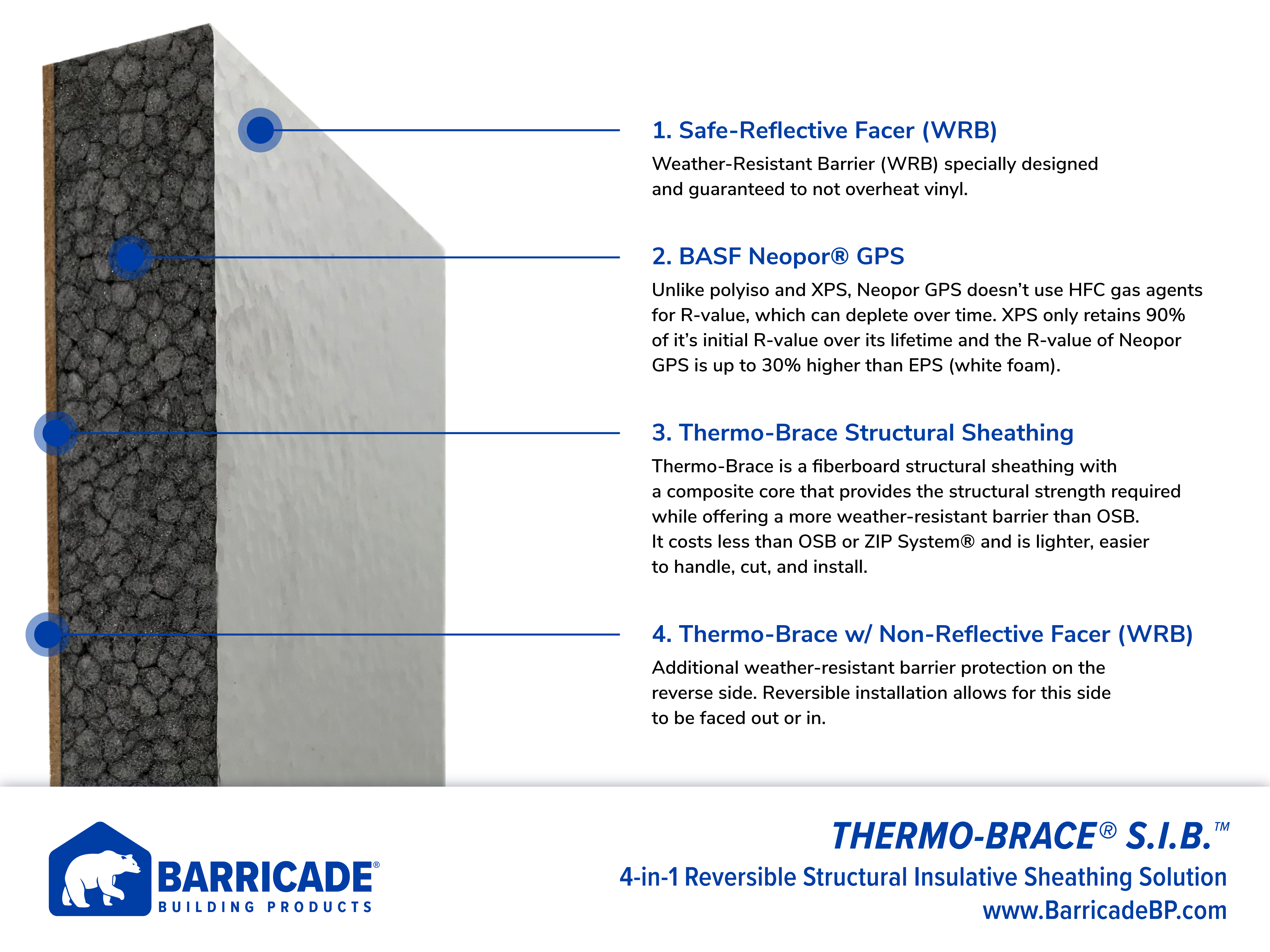 1. Safe-Reflective Facer (WRB)

Weather-Resistant Barrier (WRB) specially designed and guaranteed to not overheat vinyl.

2. BASF Neopor® GPS

Unlike polyiso and XPS, Neopor GPS doesn't use HFC gas agents for R-value, which can deplete over time. XPS only retains 90% of it's initial R-value over its lifetime and the R-value of Neopor GPS is up to 30% higher than EPS (white foam).

3. Thermo-Brace Structural Sheathing

Thermo-Brace is a fiberboard structural sheathing with a composite core that provides the structural strength required while offering a more weather-resistant barrier than OSB. It costs less than OSB or ZIP System® and is lighter, easier to handle, cut, and install.

4. Thermo-Brace w/ Non-Reflective Facer (WRB)

Additional weather-resistant barrier protection on the reverse side. Reversible installation allows for this side to be faced out or in.

BARRICADE®
BUILDING PRODUCTS

THERMO-BRACE® S.I.B.™
4-in-1 Reversible Structural Insulative Sheathing Solution
www.BarricadeBP.com